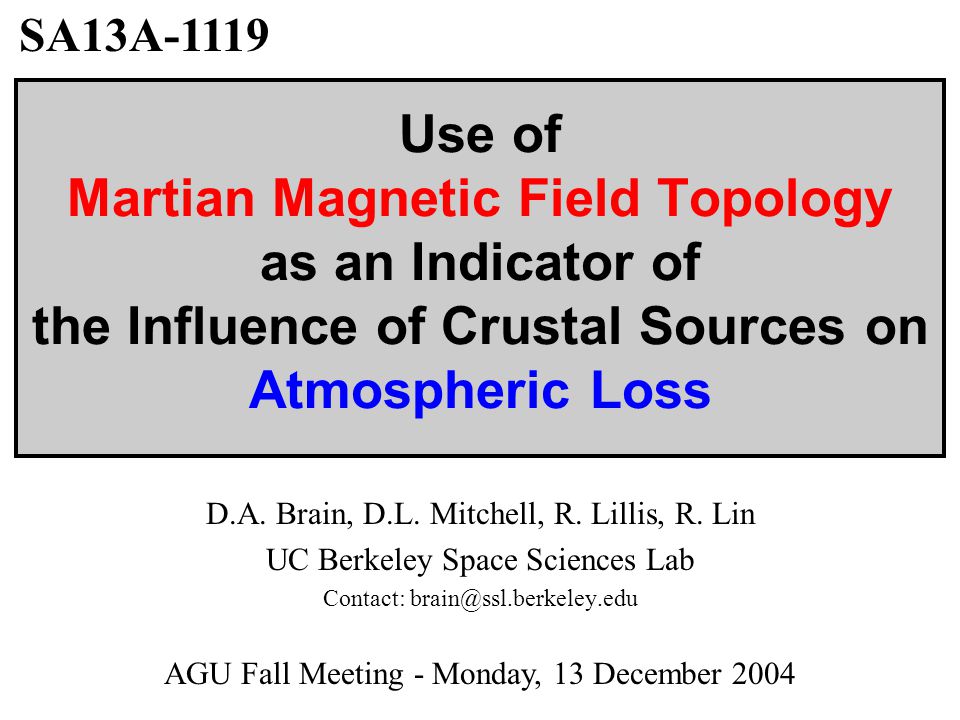 SA13A-1119

Use of
Martian Magnetic Field Topology
as an Indicator of
the Influence of Crustal Sources on
Atmospheric Loss

D.A. Brain, D.L. Mitchell, R. Lillis, R. Lin
UC Berkeley Space Sciences Lab
Contact: brain@ssl.berkeley.edu

AGU Fall Meeting - Monday, 13 December 2004